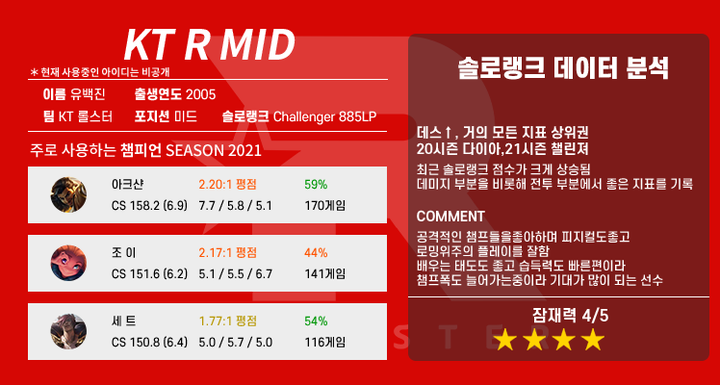 KT R MID

* 현재 사용중인 아이디는 비공개

이름 유백진 출생연도 2005

팀 KT 롤스터 포지션 미드 솔로랭크 Challenger 885LP

주로 사용하는 챔피언 SEASON 2021

| | | |
|---|---|---|
| 아크샨 | 2.20:1 평점 | 59% |
| CS 158.2 (6.9) | 7.7 / 5.8 / 5.1 | 170게임 |

| | | |
|---|---|---|
| 조 이 | 2.17:1 평점 | 44% |
| CS 151.6 (6.2) | 5.1 / 5.5 / 6.7 | 141게임 |

| | | |
|---|---|---|
| 세 트 | 1.77:1 평점 | 54% |
| CS 150.8 (6.4) | 5.0 / 5.7 / 5.0 | 116게임 |

솔로랭크 데이터 분석

데스↑, 거의 모든 지표 상위권
20시즌 다이아,21시즌 챌린져

최근 솔로랭크 점수가 크게 상승됨
데미지 부분을 비롯해 전투 부분에서 좋은 지표를 기록

COMMENT

공격적인 챔프들을좋아하며 피지컬도좋고
로밍위주의 플레이를 잘함
배우는 태도도 좋고 습득력도 빠른편이라
챔프폭도 늘어가는중이라 기대가 많이 되는 선수

잠재력 4/5

★★★★

STER